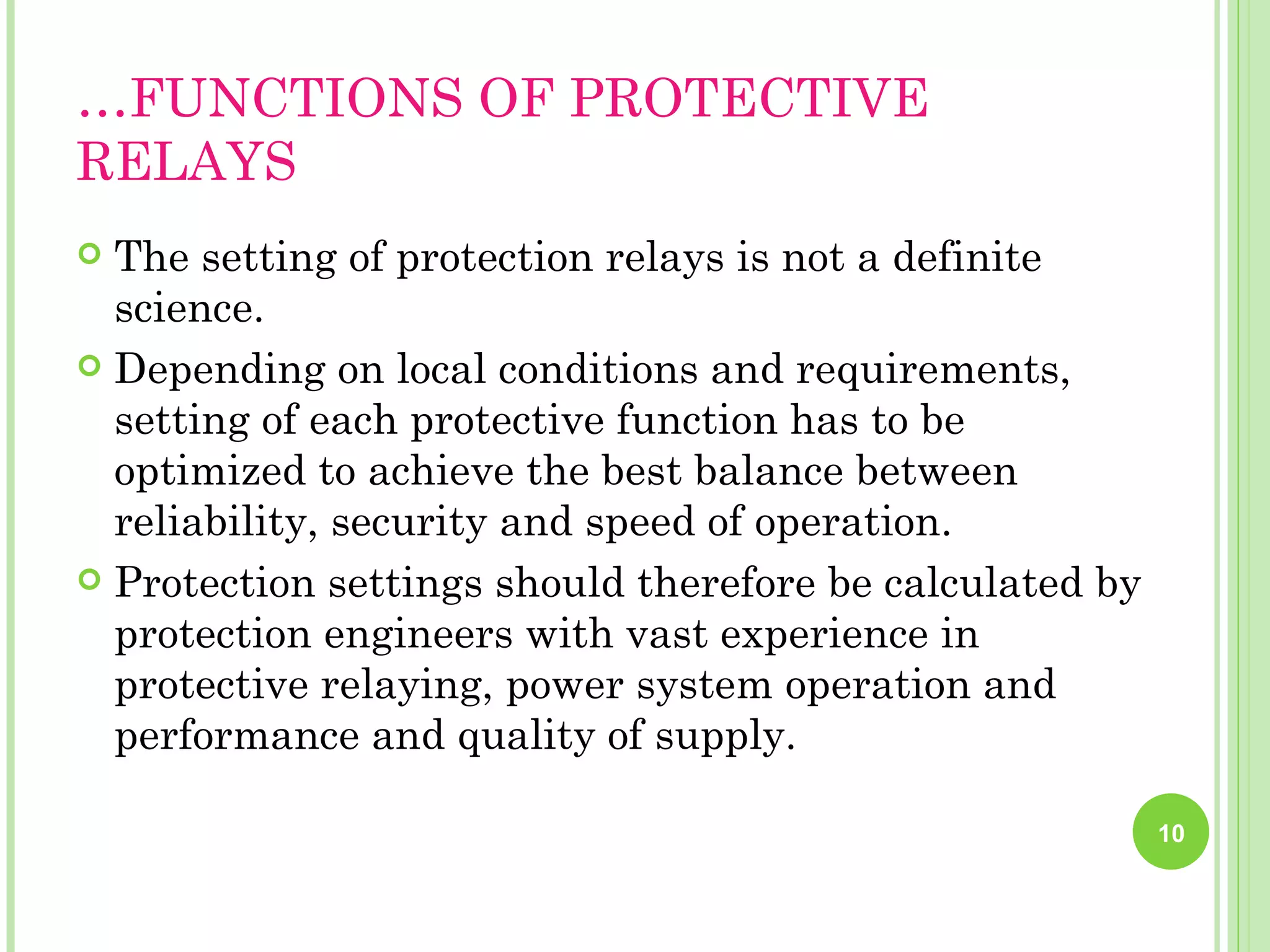 …FUNCTIONS OF PROTECTIVE RELAYS

The setting of protection relays is not a definite science.

Depending on local conditions and requirements, setting of each protective function has to be optimized to achieve the best balance between reliability, security and speed of operation.

Protection settings should therefore be calculated by protection engineers with vast experience in protective relaying, power system operation and performance and quality of supply.

10